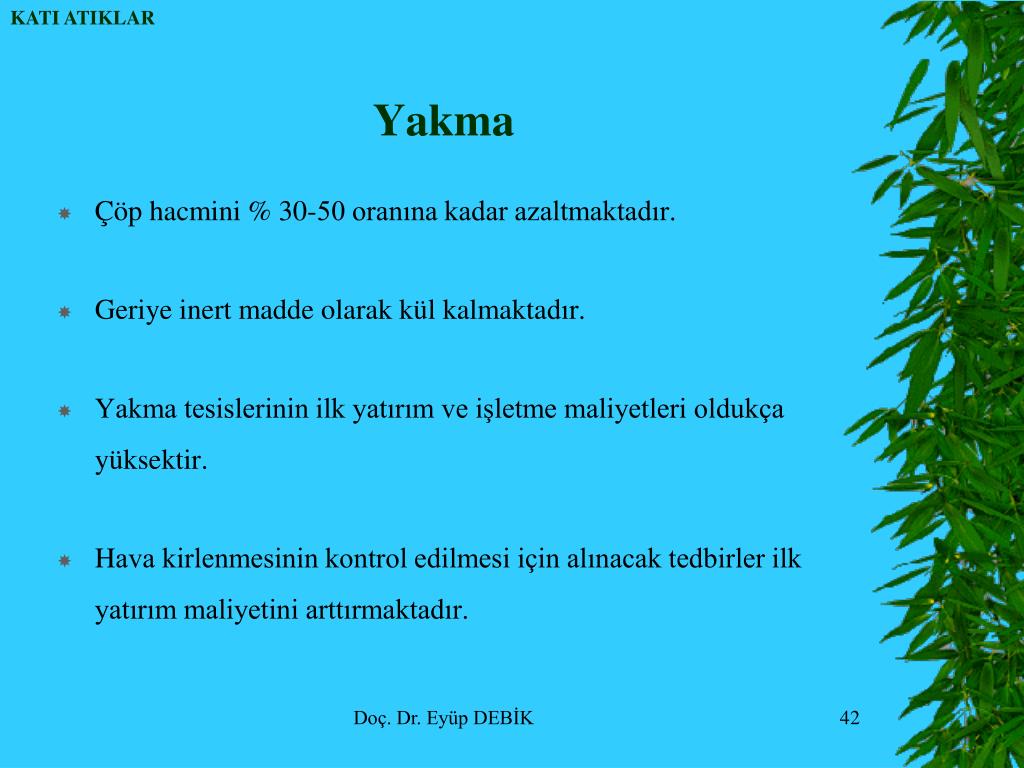 KATI ATIKLAR

Yakma

Çöp hacmini % 30-50 oranına kadar azaltmaktadır.

Geriye inert madde olarak kül kalmaktadır.

Yakma tesislerinin ilk yatırım ve işletme maliyetleri oldukça yüksektir.

Hava kirlenmesinin kontrol edilmesi için alınacak tedbirler ilk yatırım maliyetini arttırmaktadır.

Doç. Dr. Eyüp DEBİK

42